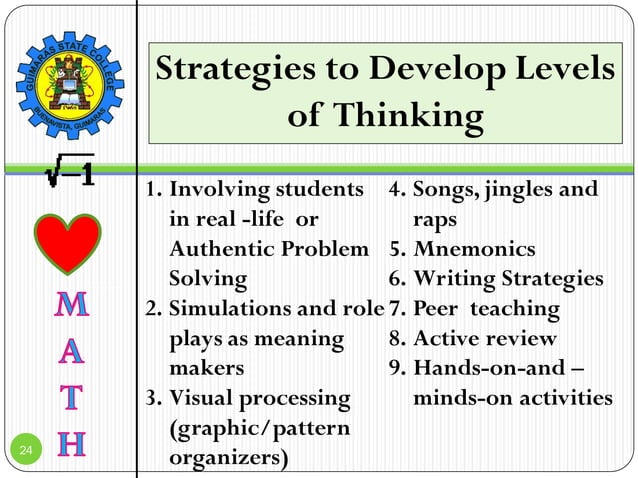 GUIMARAS STATE COLLEGE
BUENAVISTA, GUIMARAS

Strategies to Develop Levels of Thinking

$\sqrt{-1}$

M
A
T
H

24

1. Involving students in real -life or Authentic Problem Solving
2. Simulations and role plays as meaning makers
3. Visual processing (graphic/pattern organizers)

4. Songs, jingles and raps
5. Mnemonics
6. Writing Strategies
7. Peer teaching
8. Active review
9. Hands-on-and – minds-on activities